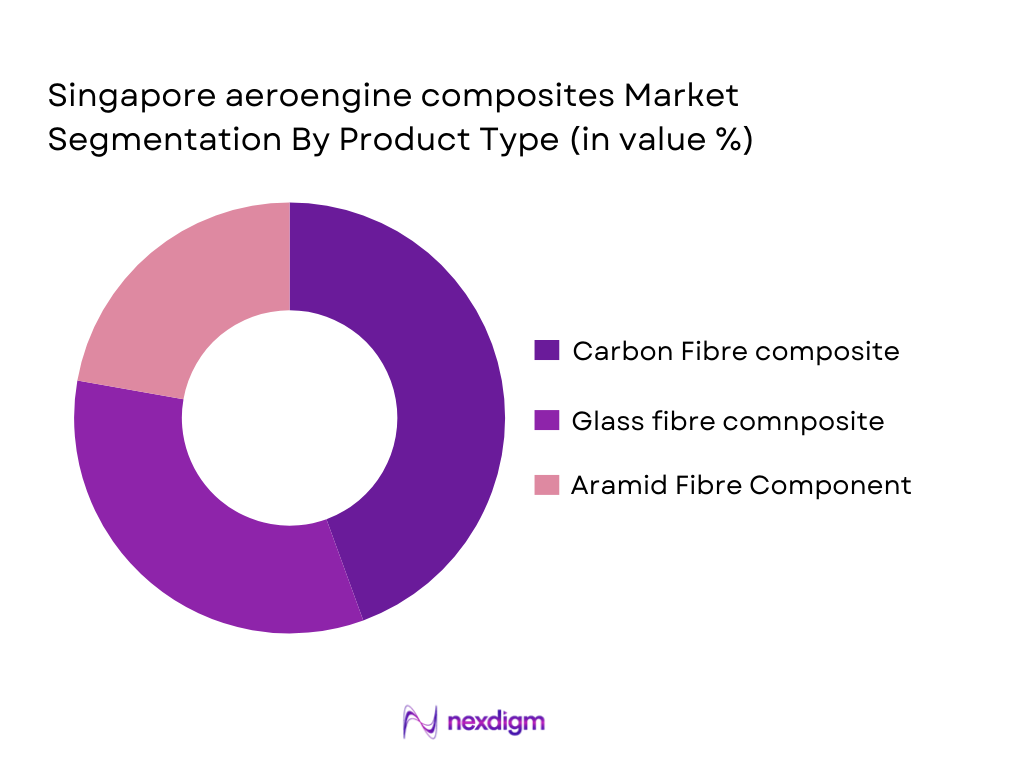 Singapore aeroengine composites Market Segmentation By Product Type (in value %)

Carbon Fibre composite
Glass fibre comnposite
Aramid Fibre Component

nexdigm